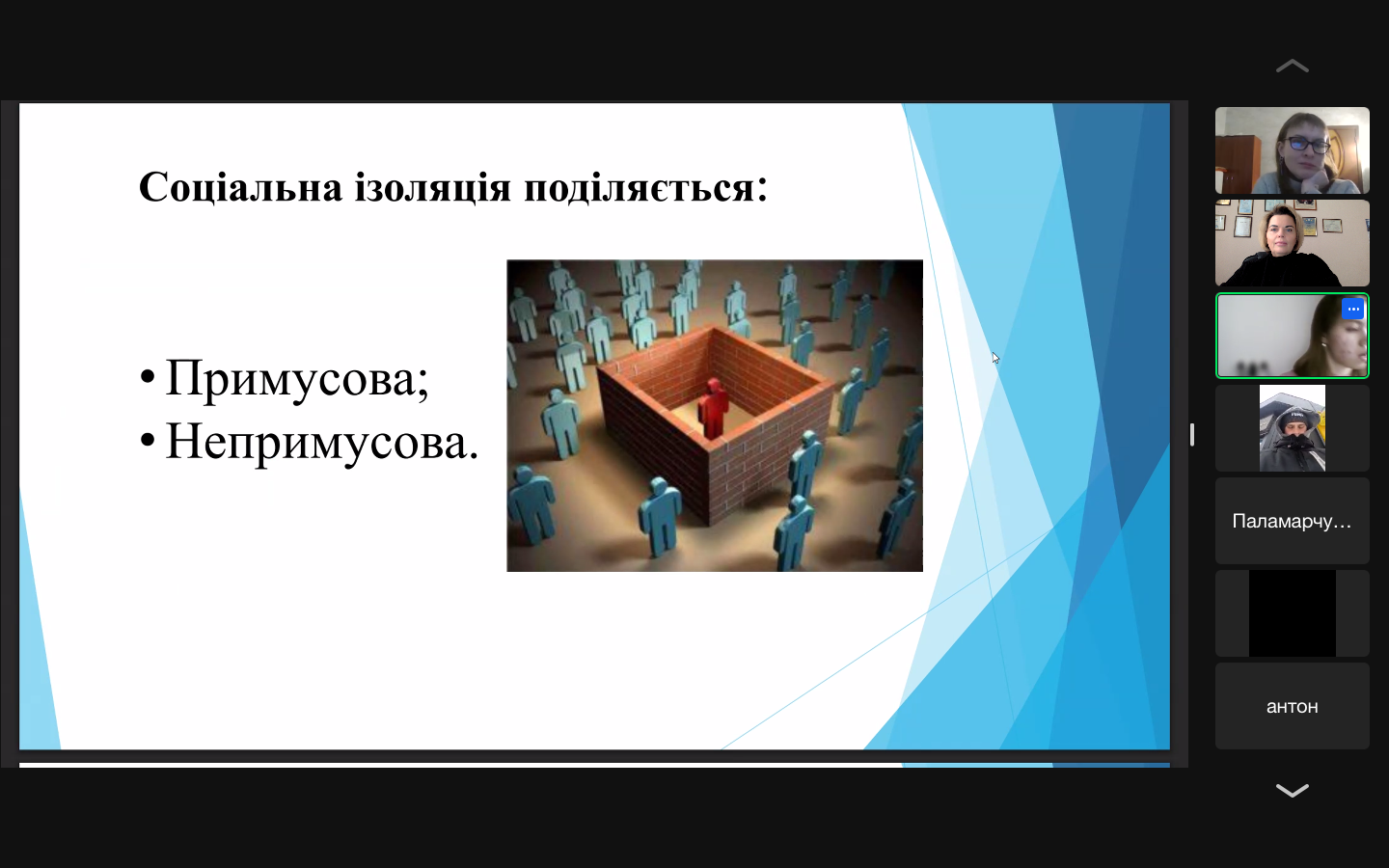 Соціальна ізоляція поділяється:

• Примусова;
• Непримусова.

Паламарчу…

антон